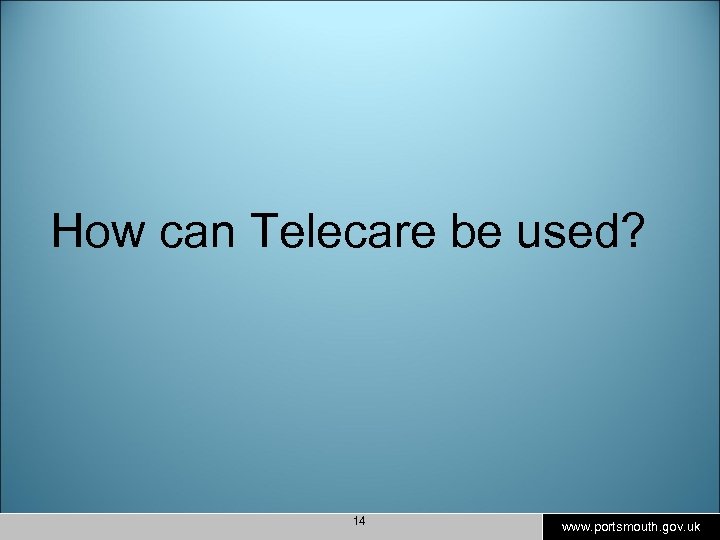 How can Telecare be used?

14

www.portsmouth.gov.uk